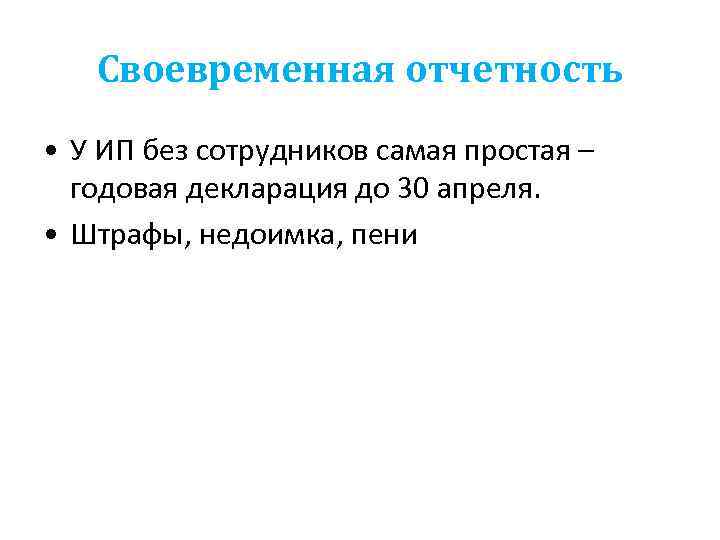 Своевременная отчетность

• У ИП без сотрудников самая простая – годовая декларация до 30 апреля.
• Штрафы, недоимка, пени